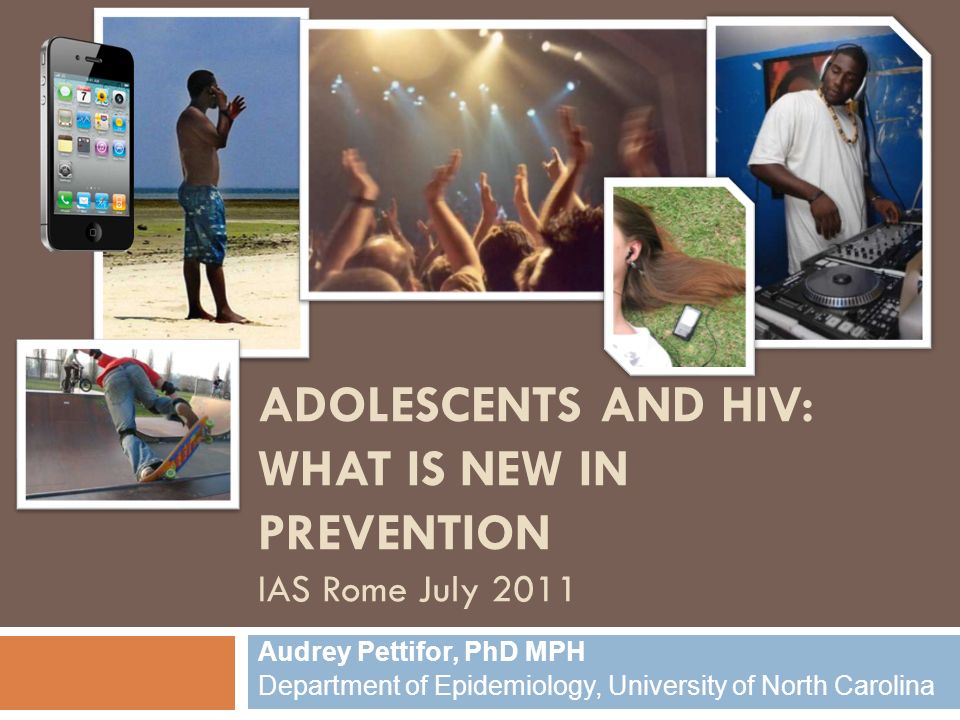 ADOLESCENTS AND HIV: WHAT IS NEW IN PREVENTION

IAS Rome July 2011

Audrey Pettifor, PhD MPH
Department of Epidemiology, University of North Carolina